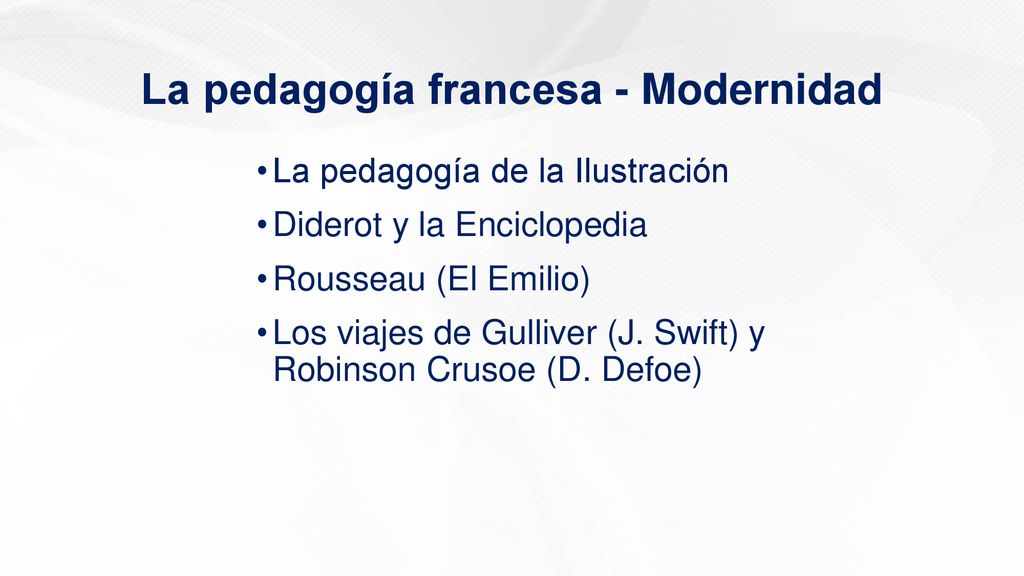 La pedagogía francesa - Modernidad

• La pedagogía de la Ilustración
• Diderot y la Enciclopedia
• Rousseau (El Emilio)
• Los viajes de Gulliver (J. Swift) y Robinson Crusoe (D. Defoe)